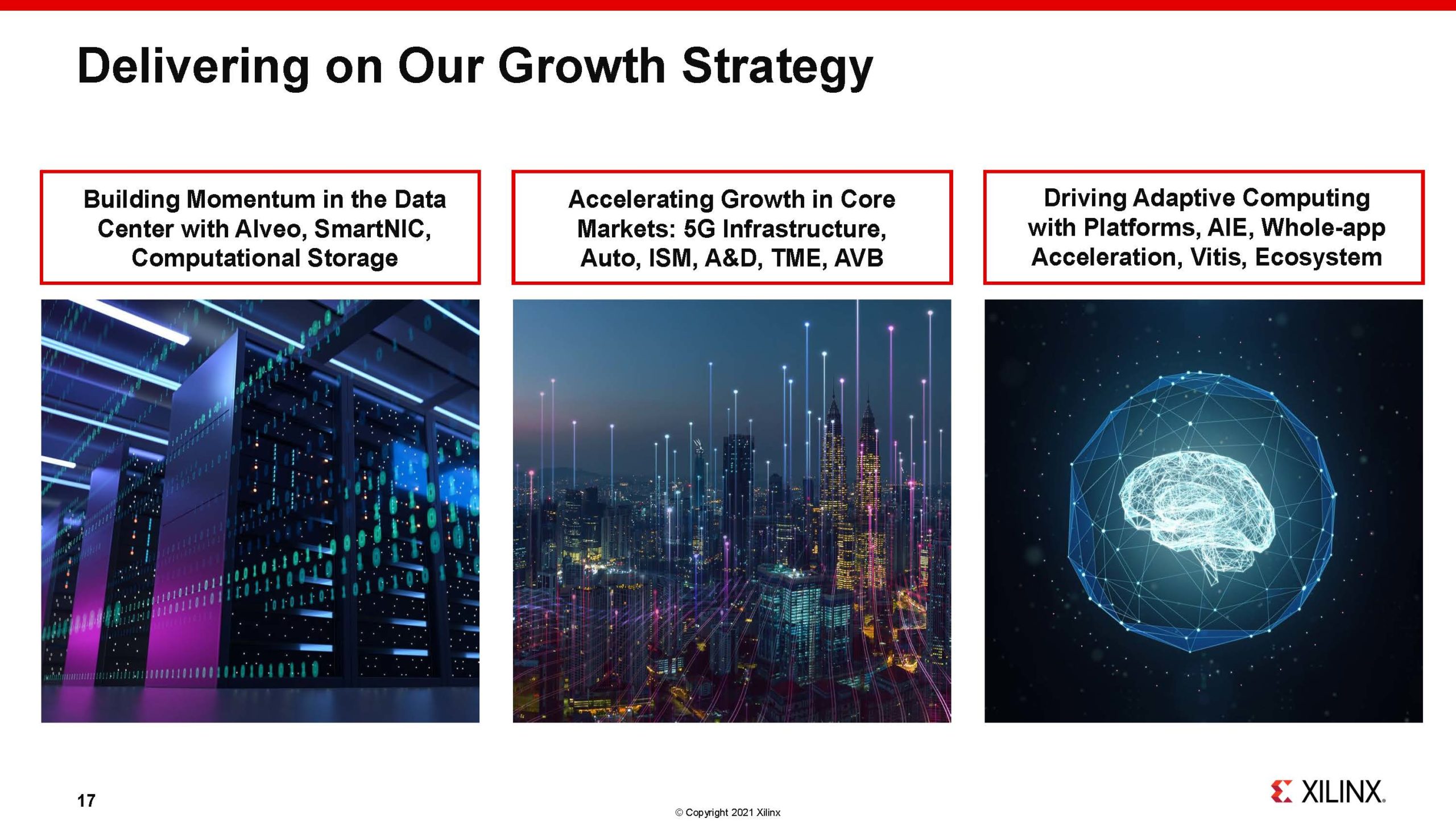 Delivering on Our Growth Strategy

Building Momentum in the Data Center with Alveo, SmartNIC, Computational Storage

Accelerating Growth in Core Markets: 5G Infrastructure, Auto, ISM, A&D, TME, AVB

Driving Adaptive Computing with Platforms, AIE, Whole-app Acceleration, Vitis, Ecosystem

17

© Copyright 2021 Xilinx

XILINX.